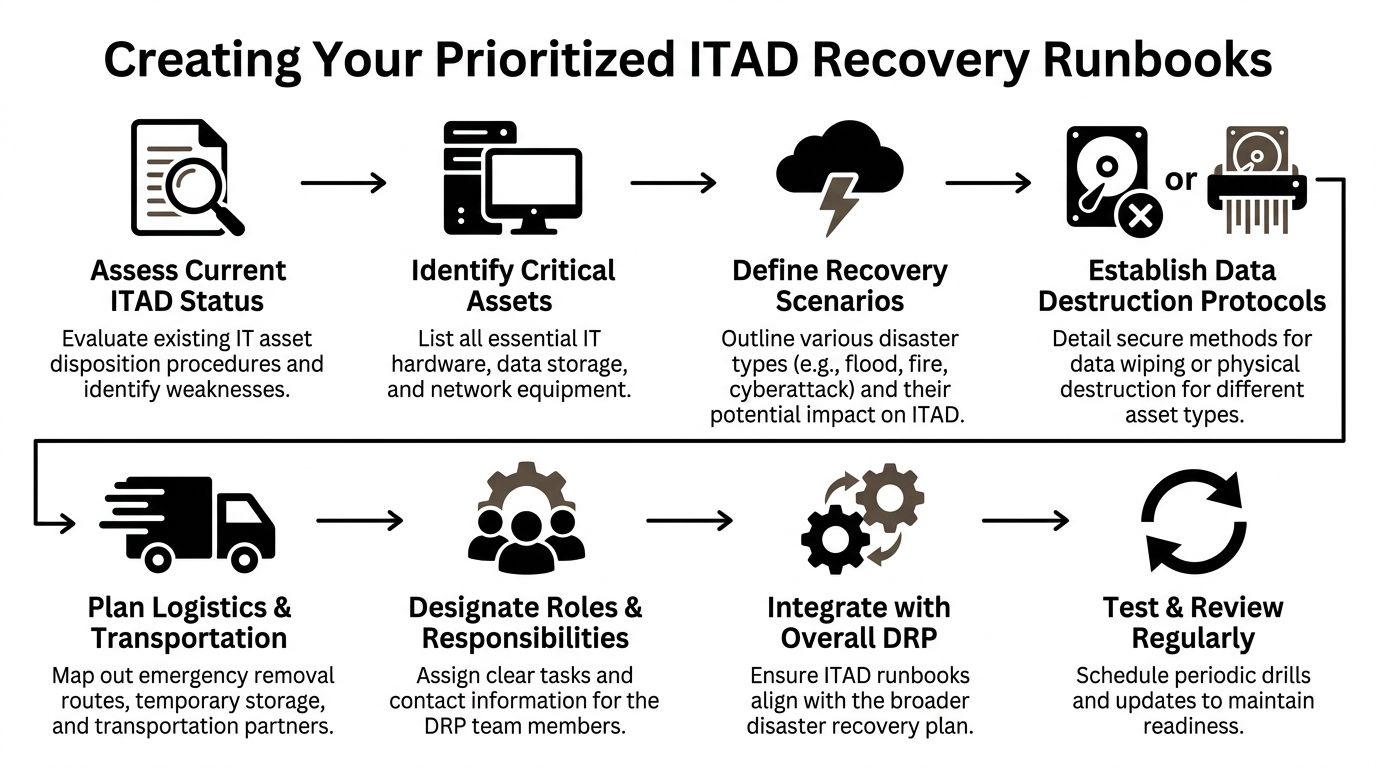 Creating Your Prioritized ITAD Recovery Runbooks

or

Assess Current ITAD Status
Evaluate existing IT asset disposition procedures and identify weaknesses.

Identify Critical Assets
List all essential IT hardware, data storage, and network equipment.

Define Recovery Scenarios
Outline various disaster types (e.g., flood, fire, cyberattack) and their potential impact on ITAD.

Establish Data Destruction Protocols
Detail secure methods for data wiping or physical destruction for different asset types.

Plan Logistics & Transportation
Map out emergency removal routes, temporary storage, and transportation partners.

Designate Roles & Responsibilities
Assign clear tasks and contact information for the DRP team members.

Integrate with Overall DRP
Ensure ITAD runbooks align with the broader disaster recovery plan.

Test & Review Regularly
Schedule periodic drills and updates to maintain readiness.